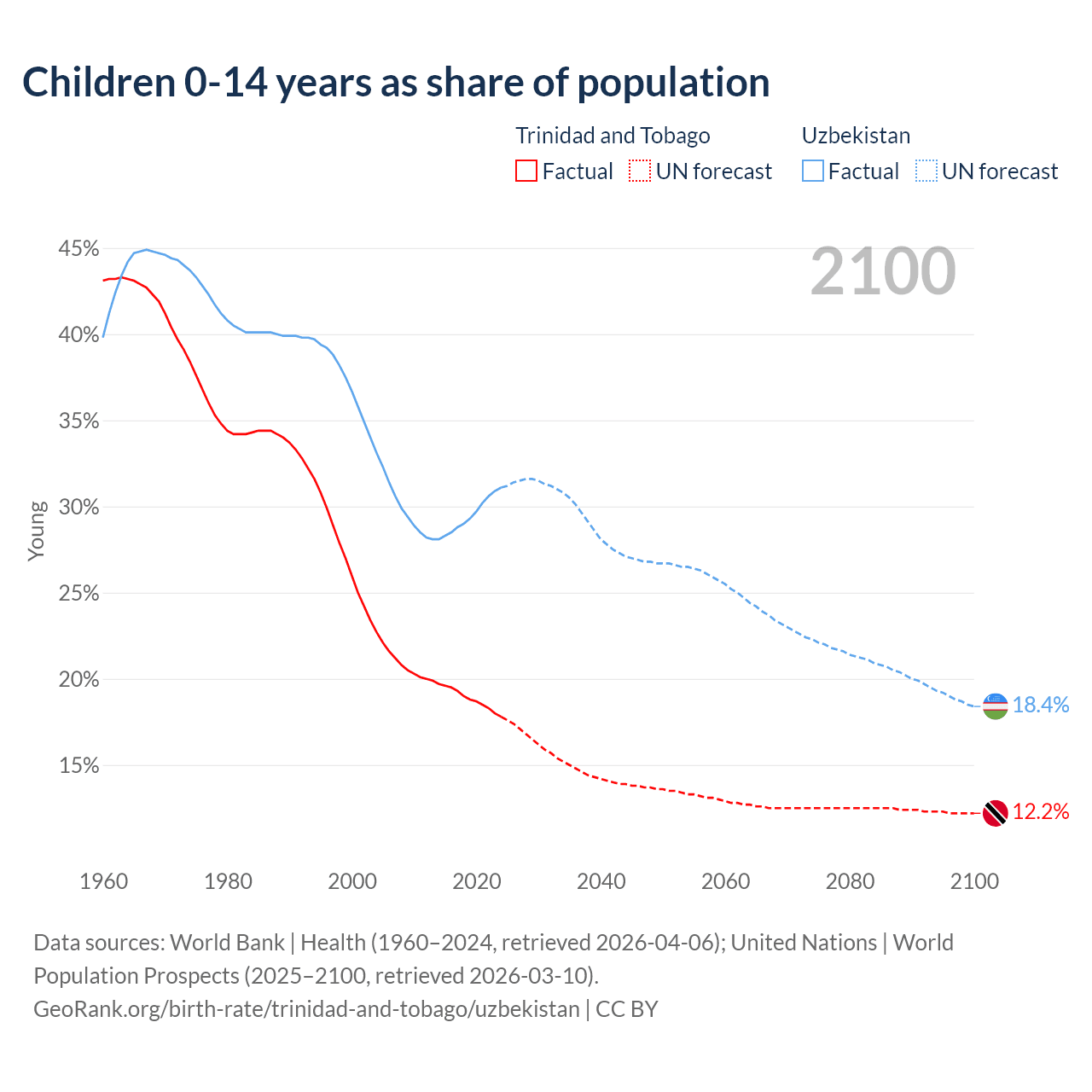 Children 0-14 years as share of population

Trinidad and Tobago
Factual
UN forecast

Uzbekistan
Factual
UN forecast

2100

45%
40%
35%
30%
25%
20%
15%

Young

18.4%
12.2%

1960
1980
2000
2020
2040
2060
2080
2100

Data sources: World Bank | Health (1960–2024, retrieved 2026-04-06); United Nations | World Population Prospects (2025–2100, retrieved 2026-03-10).
GeoRank.org/birth-rate/trinidad-and-tobago/uzbekistan | CC BY